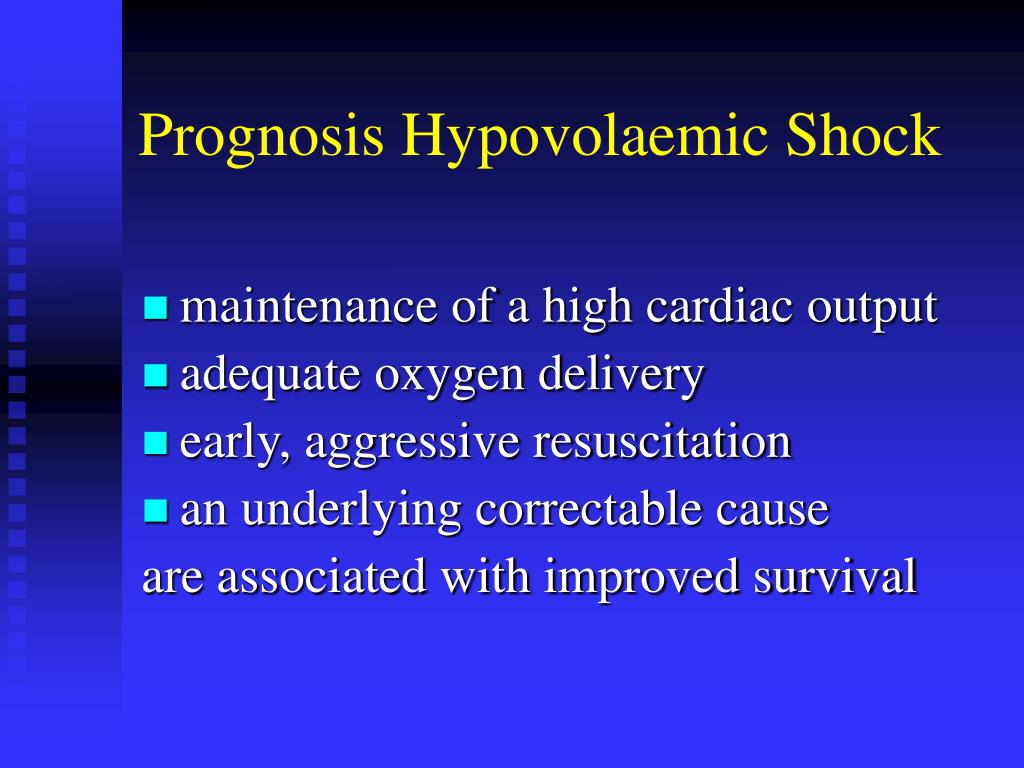 Prognosis Hypovolaemic Shock

- maintenance of a high cardiac output
- adequate oxygen delivery
- early, aggressive resuscitation
- an underlying correctable cause

are associated with improved survival